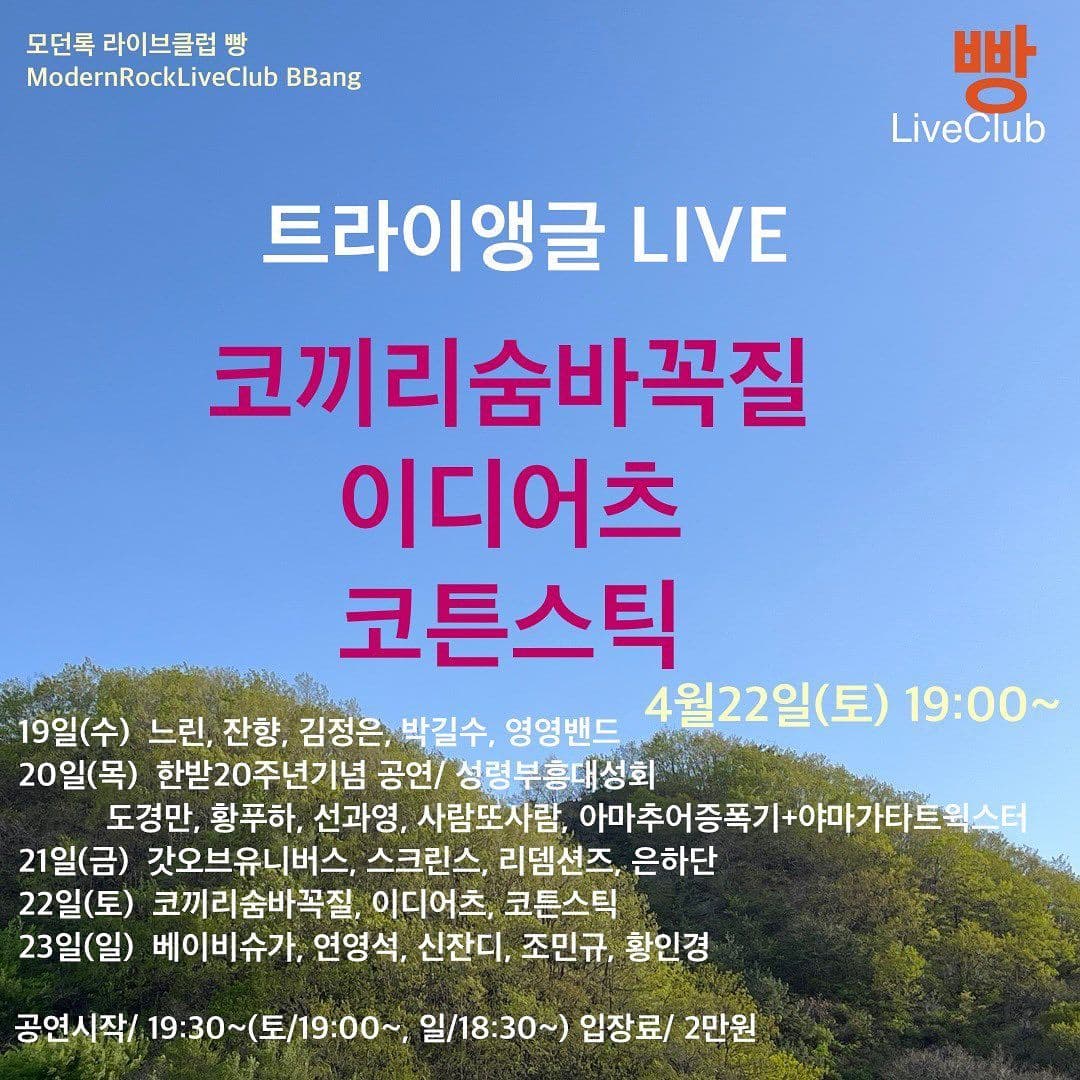 모던록 라이브클럽 빵
ModernRockLiveClub BBang

빵
LiveClub

트라이앵글 LIVE

코끼리숨바꼭질
이디어츠
코튼스틱

4월22일(토) 19:00~

19일(수) 느린, 잔향, 김정은, 박길수, 영영밴드
20일(목) 한받20주년기념 공연/ 성령부흥대성회
도경만, 황푸하, 선과영, 사람또사람, 아마추어증폭기+야마가타트윅스터
21일(금) 갓오브유니버스, 스크린스, 리뎀션즈, 은하단
22일(토) 코끼리숨바꼭질, 이디어츠, 코튼스틱
23일(일) 베이비슈가, 연영석, 신잔디, 조민규, 황인경

공연시작/ 19:30~(토/19:00~, 일/18:30~) 입장료/ 2만원